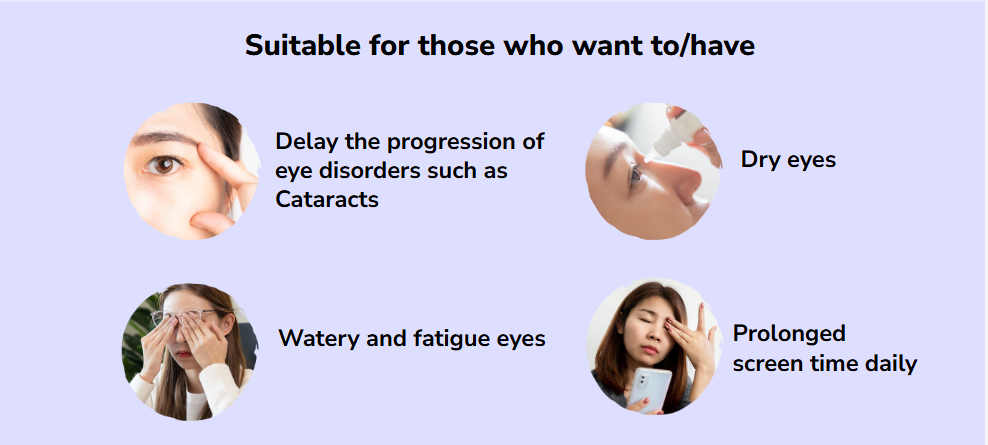 Suitable for those who want to/have

Delay the progression of eye disorders such as Cataracts

Dry eyes

Watery and fatigue eyes

Prolonged screen time daily